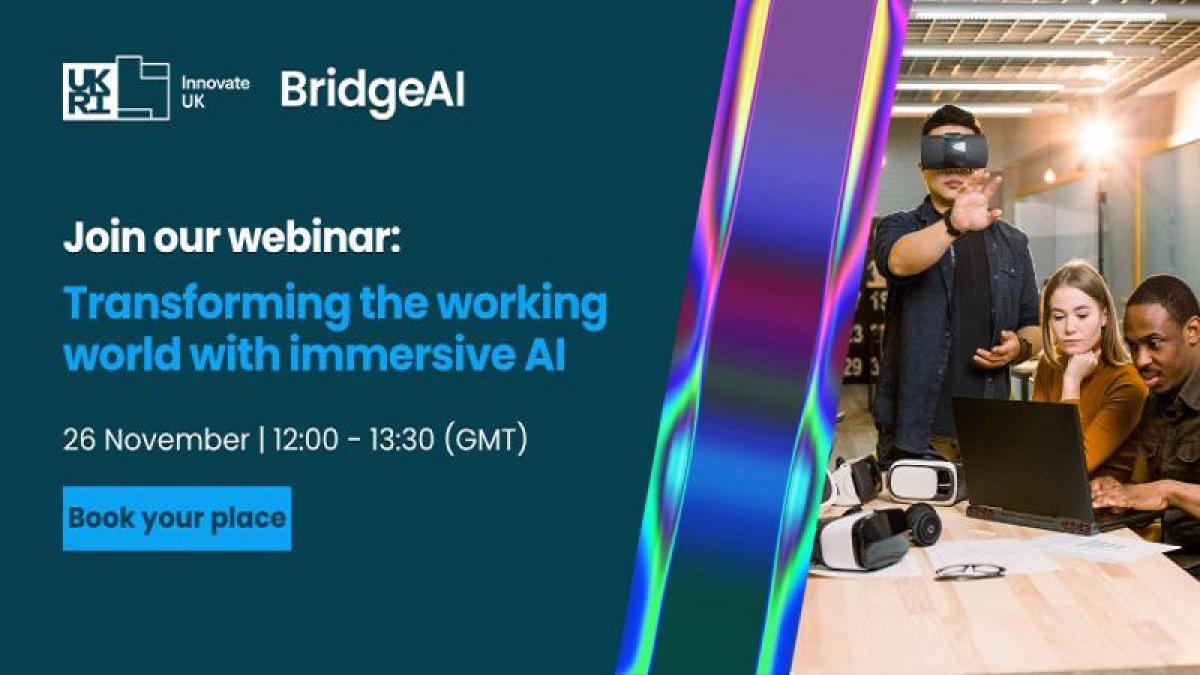 UKRI Innovate UK BridgeAI

Join our webinar:

Transforming the working world with immersive AI

26 November | 12:00 - 13:30 (GMT)

Book your place